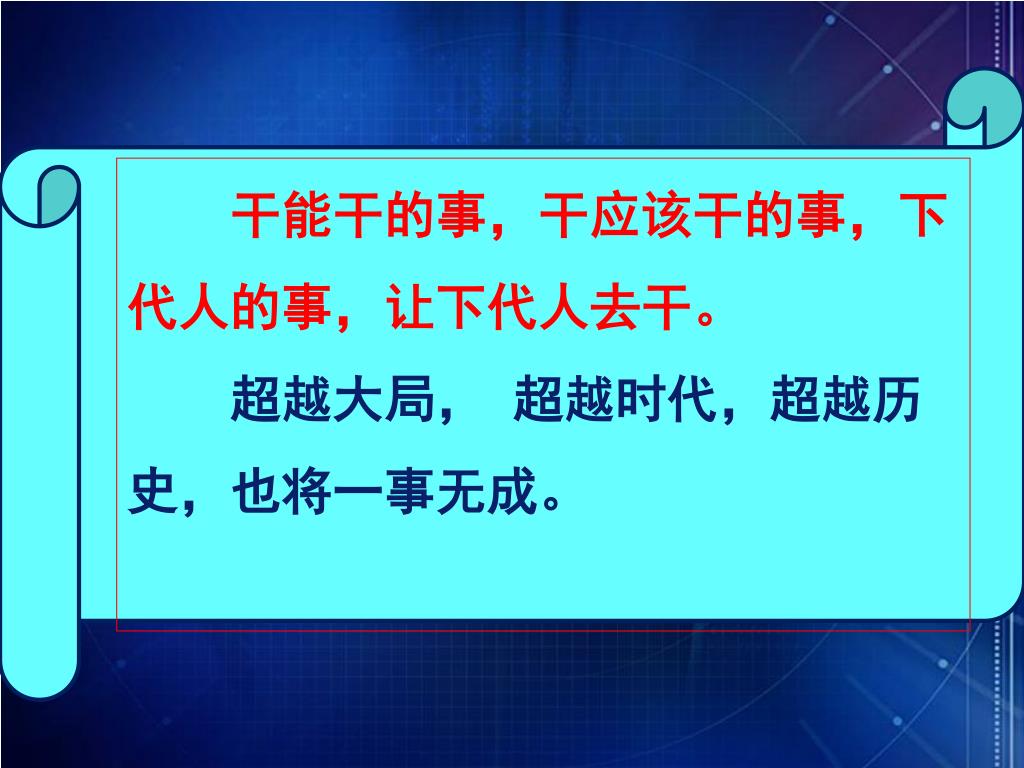 干能干的事，干应该干的事，下代人的事，让下代人去干。

超越大局，　超越时代，超越历史，也将一事无成。